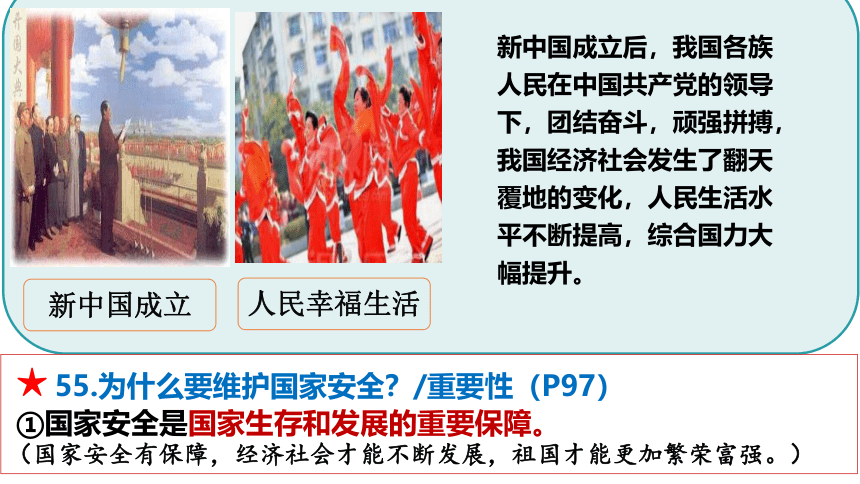 开国大典

新中国成立

人民幸福生活

新中国成立后，我国各族人民在中国共产党的领导下，团结奋斗，顽强拼搏，我国经济社会发生了翻天覆地的变化，人民生活水平不断提高，综合国力大幅提升。

★ 55.为什么要维护国家安全？/重要性（P97）
①国家安全是国家生存和发展的重要保障。
（国家安全有保障，经济社会才能不断发展，祖国才能更加繁荣富强。）